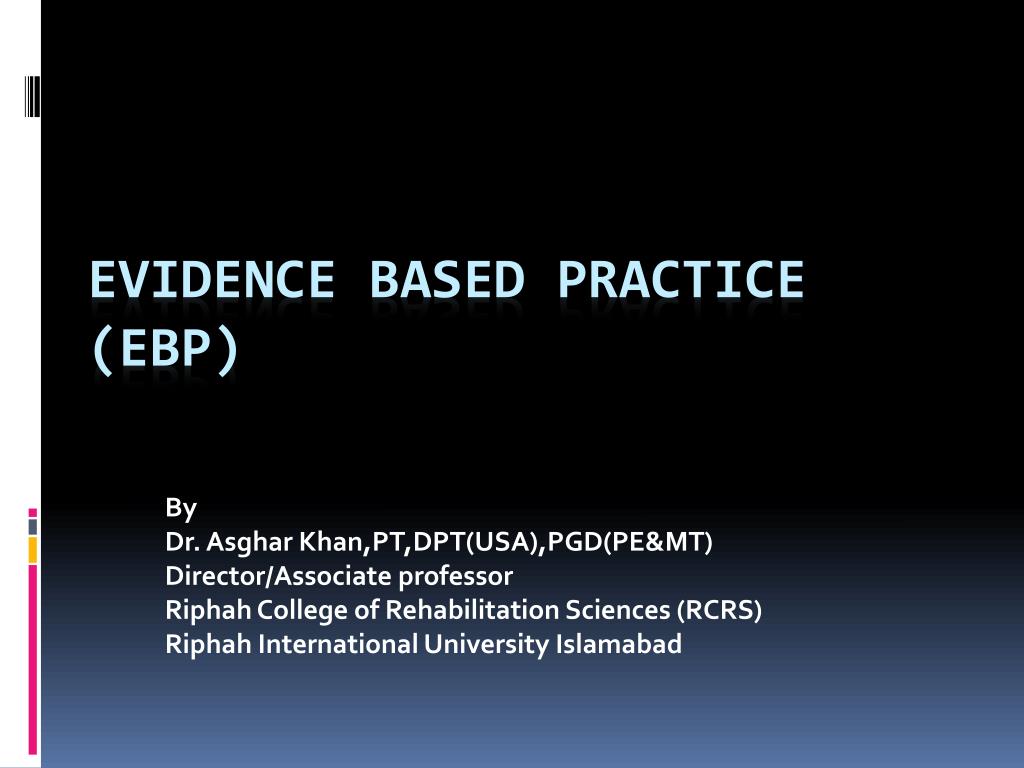 EVIDENCE BASED PRACTICE (EBP)

By
Dr. Asghar Khan,PT,DPT(USA),PGD(PE&MT)
Director/Associate professor
Riphah College of Rehabilitation Sciences (RCRS)
Riphah International University Islamabad